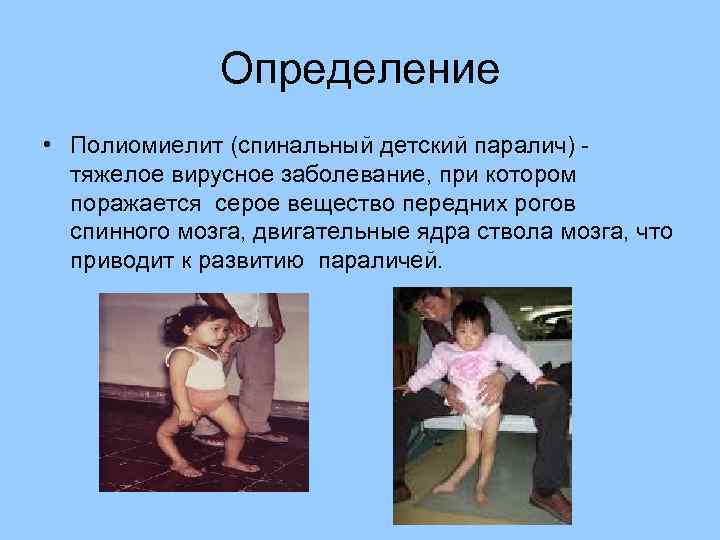 Определение

• Полиомиелит (спинальный детский паралич) - тяжелое вирусное заболевание, при котором поражается серое вещество передних рогов спинного мозга, двигательные ядра ствола мозга, что приводит к развитию параличей.